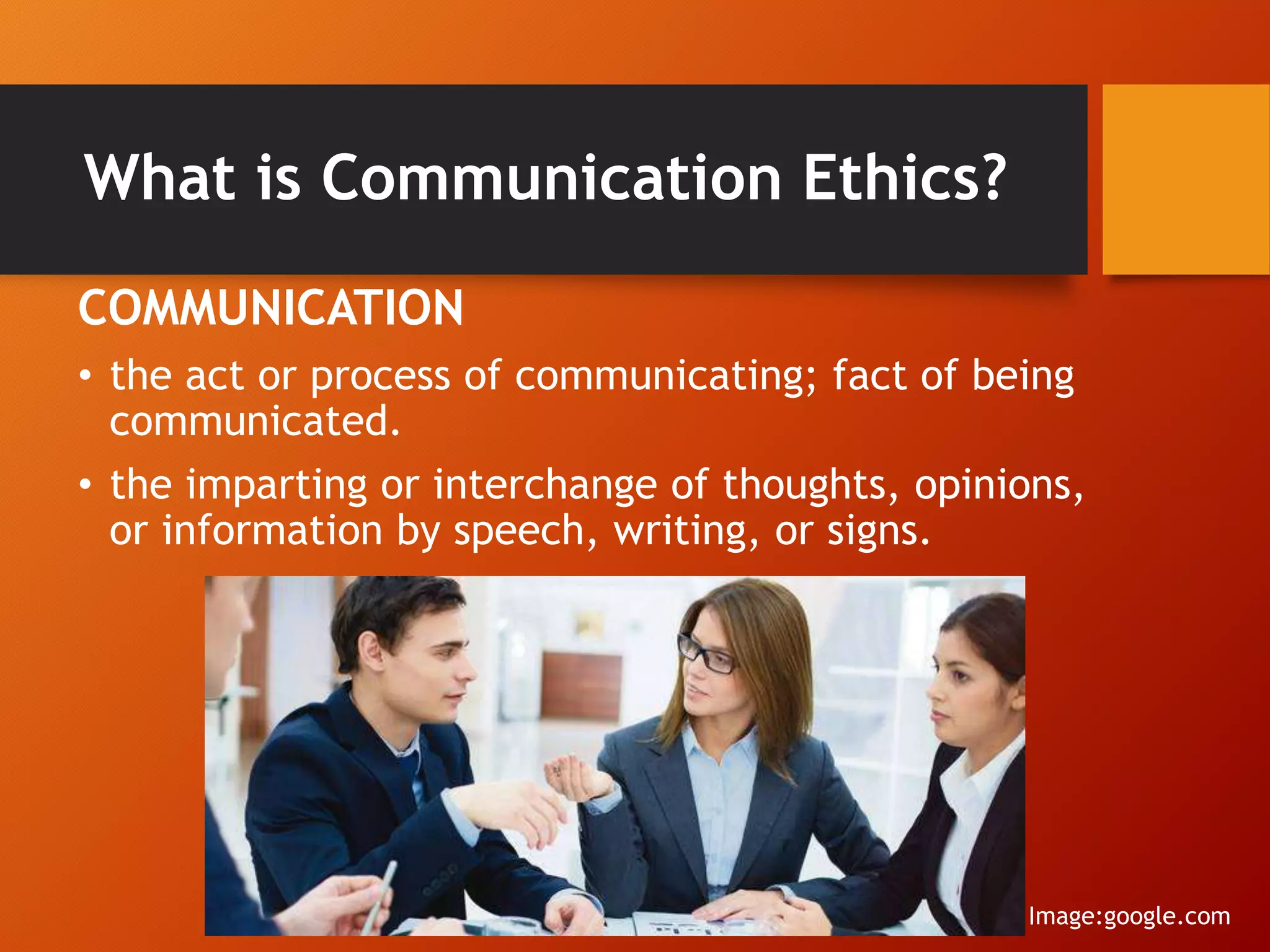 What is Communication Ethics?

COMMUNICATION

• the act or process of communicating; fact of being communicated.

• the imparting or interchange of thoughts, opinions, or information by speech, writing, or signs.

Image:google.com